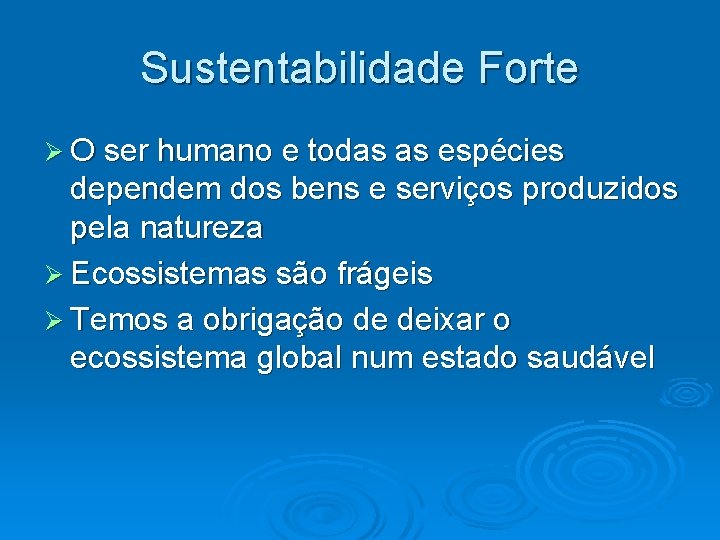 Sustentabilidade Forte

➢ O ser humano e todas as espécies dependem dos bens e serviços produzidos pela natureza

➢ Ecossistemas são frágeis

➢ Temos a obrigação de deixar o ecossistema global num estado saudável